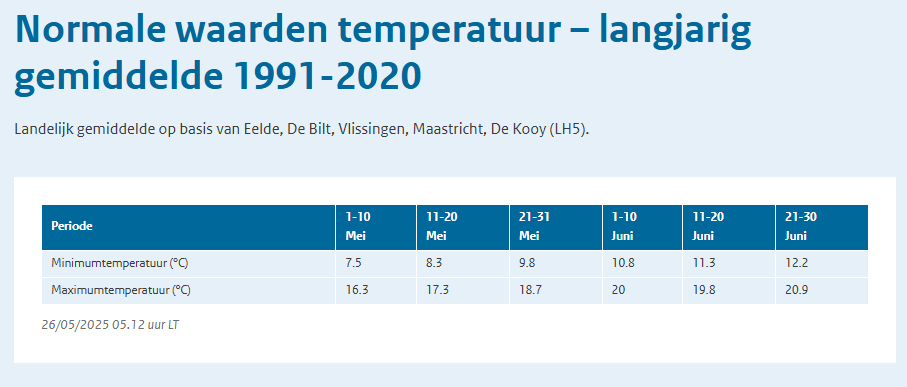 Normale waarden temperatuur – langjarig gemiddelde 1991-2020

Landelijk gemiddelde op basis van Eelde, De Bilt, Vlissingen, Maastricht, De Kooy (LH5).

| Periode | 1-10 Mei | 11-20 Mei | 21-31 Mei | 1-10 Juni | 11-20 Juni | 21-30 Juni |
|---|---|---|---|---|---|---|
| Minimumtemperatuur (°C) | 7.5 | 8.3 | 9.8 | 10.8 | 11.3 | 12.2 |
| Maximumtemperatuur (°C) | 16.3 | 17.3 | 18.7 | 20 | 19.8 | 20.9 |

26/05/2025 05.12 uur LT